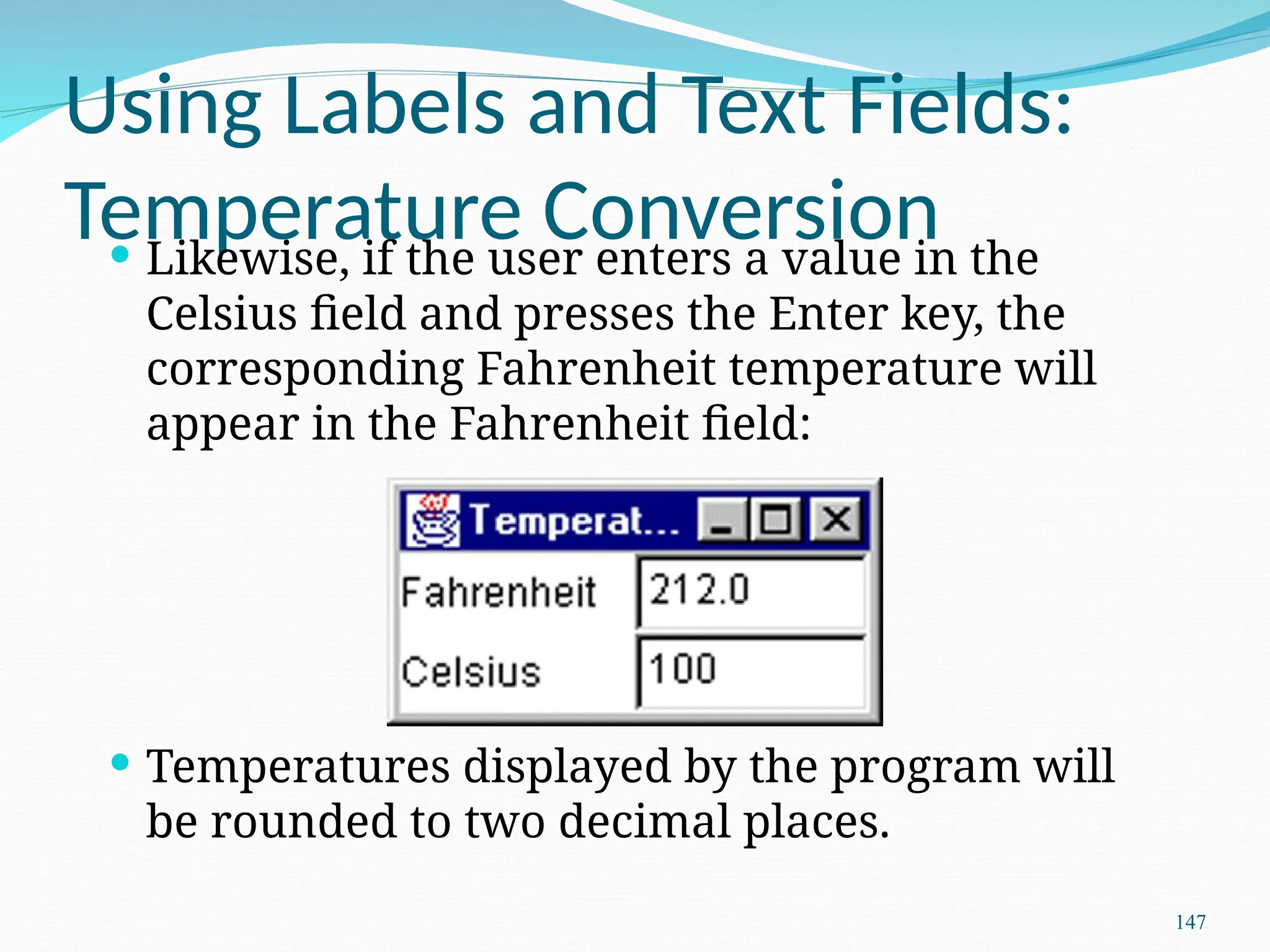 Using Labels and Text Fields: Temperature Conversion

• Likewise, if the user enters a value in the Celsius field and presses the Enter key, the corresponding Fahrenheit temperature will appear in the Fahrenheit field:

Temperat...

Fahrenheit 212.0

Celsius 100

• Temperatures displayed by the program will be rounded to two decimal places.

147